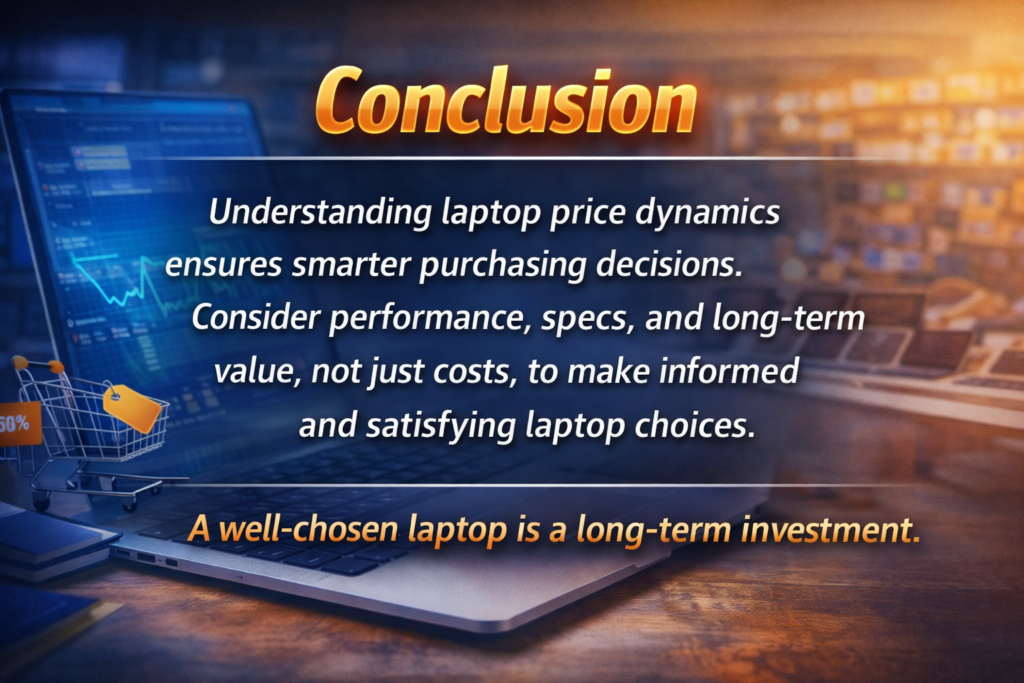 Conclusion

Understanding laptop price dynamics ensures smarter purchasing decisions. Consider performance, specs, and long-term value, not just costs, to make informed and satisfying laptop choices.

A well-chosen laptop is a long-term investment.

60%